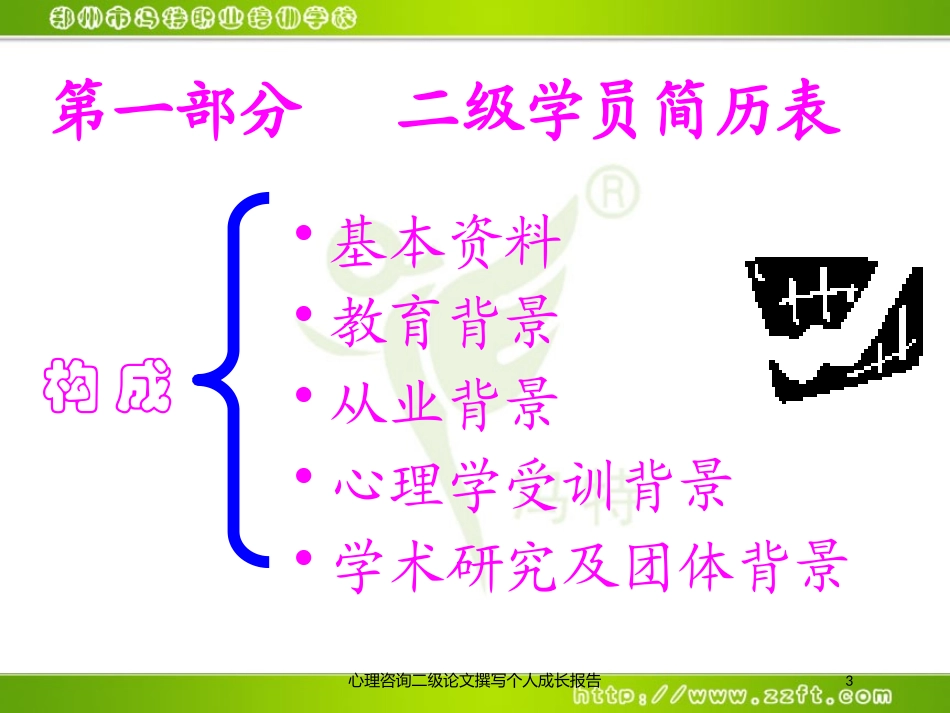 郑州市冯特职业培训学校

第一部分　二级学员简历表

构成

• 基本资料
• 教育背景
• 从业背景
• 心理学受训背景
• 学术研究及团体背景

心理咨询二级论文撰写个人成长报告

3

http://www.zzft.com